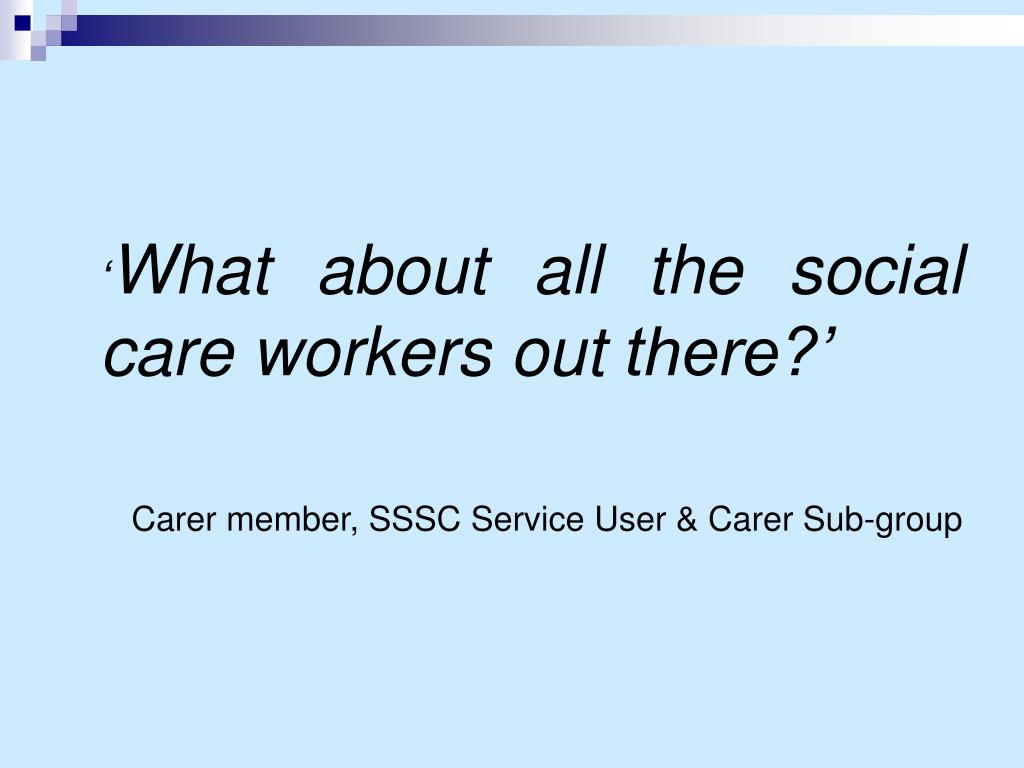 ‘What about all the social care workers out there?’

Carer member, SSSC Service User & Carer Sub-group